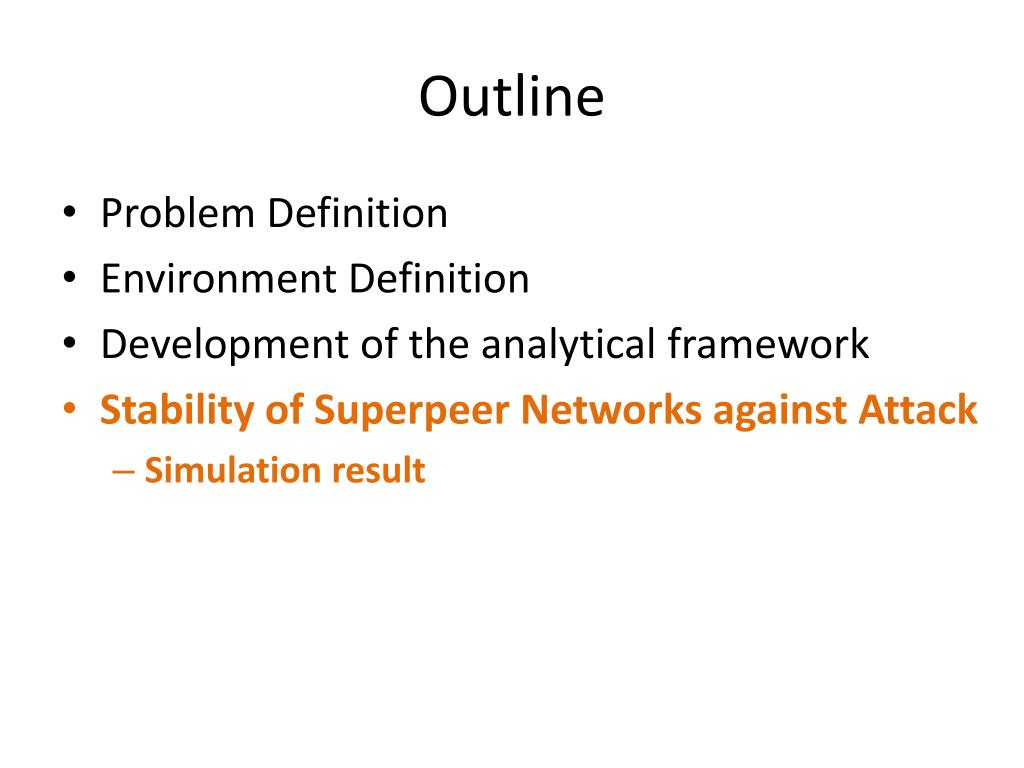 Outline

• Problem Definition
• Environment Definition
• Development of the analytical framework
• Stability of Superpeer Networks against Attack
– Simulation result